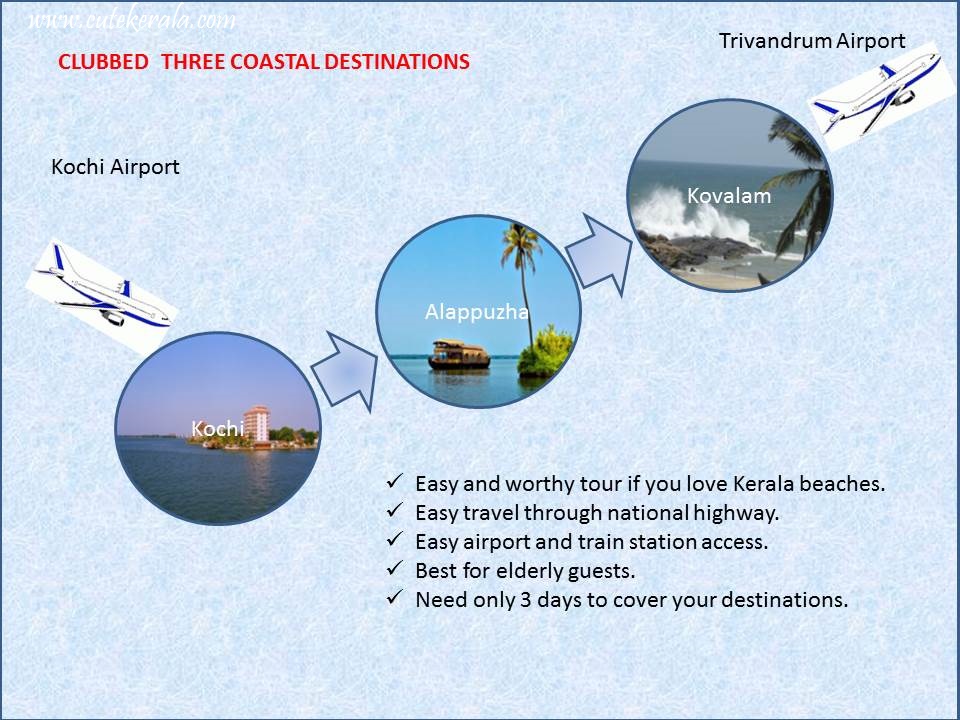 www.cutekerala.com

CLUBBED THREE COASTAL DESTINATIONS

Trivandrum Airport

Kochi Airport

Kovalam

Alappuzha

Kochi

✓ Easy and worthy tour if you love Kerala beaches.
✓ Easy travel through national highway.
✓ Easy airport and train station access.
✓ Best for elderly guests.
✓ Need only 3 days to cover your destinations.